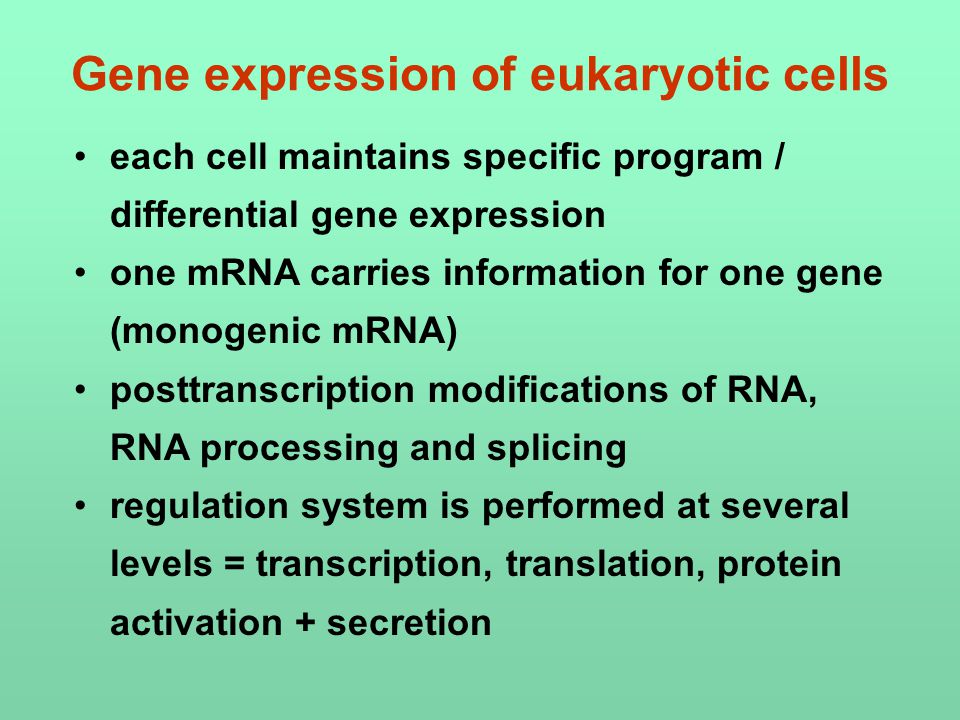 Gene expression of eukaryotic cells

• each cell maintains specific program / differential gene expression
• one mRNA carries information for one gene (monogenic mRNA)
• posttranscription modifications of RNA, RNA processing and splicing
• regulation system is performed at several levels = transcription, translation, protein activation + secretion